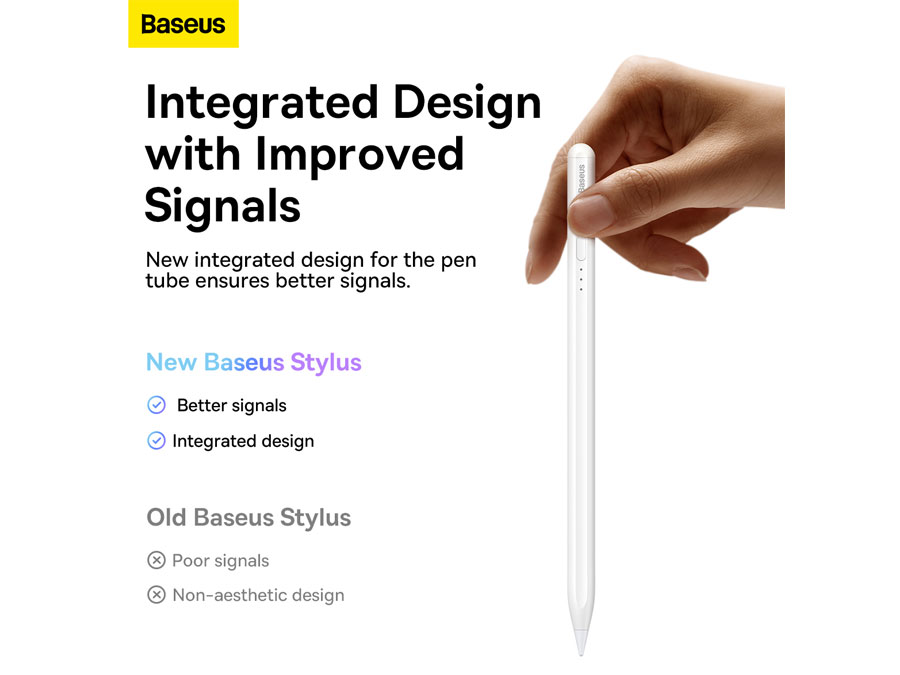 Baseus

Integrated Design with Improved Signals

New integrated design for the pen tube ensures better signals.

New Baseus Stylus

Better signals

Integrated design

Old Baseus Stylus

Poor signals

Non-aesthetic design

Baseus